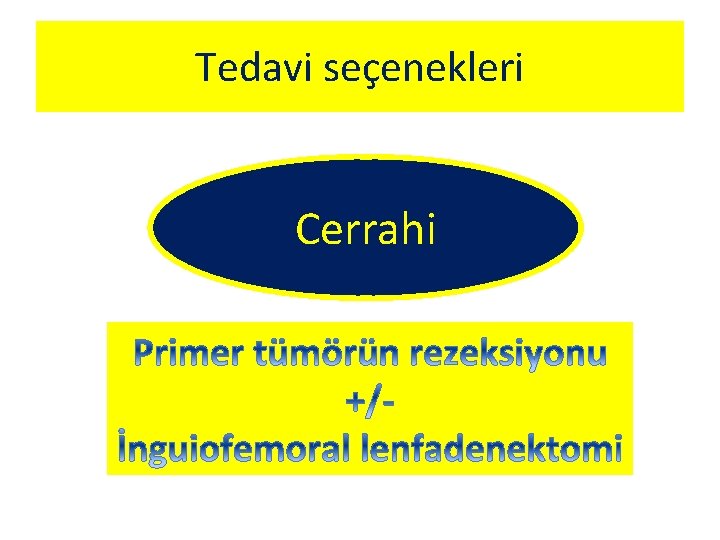 Tedavi seçenekleri

Cerrahi

Primer tümörün rezeksiyonu
+/-
İnguiofemoral lenfadenektomi